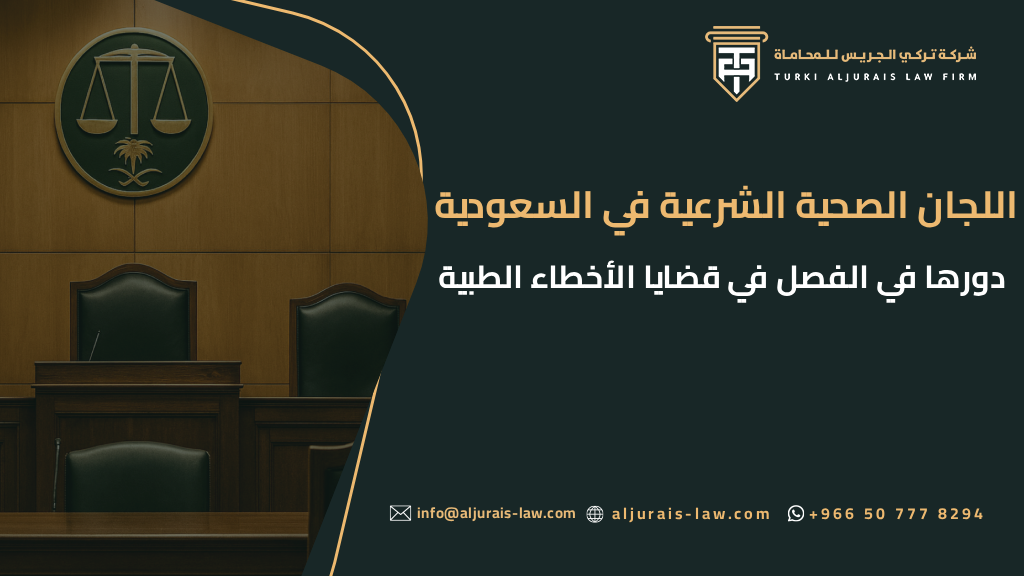 شركة تركي الجريس للمحاماة
TURKI ALJURAIS LAW FIRM

اللجان الصحية الشرعية في السعودية

دورها في الفصل في قضايا الأخطاء الطبية

info@aljurais-law.com aljurais-law.com +966 50 777 8294